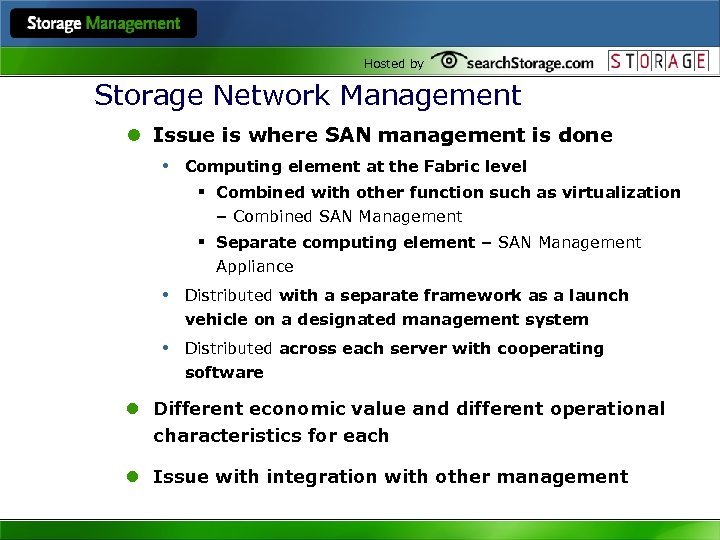 Storage Management

Hosted by searchStorage.com STORAGE

Storage Network Management

- Issue is where SAN management is done
  - Computing element at the Fabric level
    - Combined with other function such as virtualization – Combined SAN Management
    - Separate computing element – SAN Management Appliance
  - Distributed with a separate framework as a launch vehicle on a designated management system
  - Distributed across each server with cooperating software
- Different economic value and different operational characteristics for each
- Issue with integration with other management